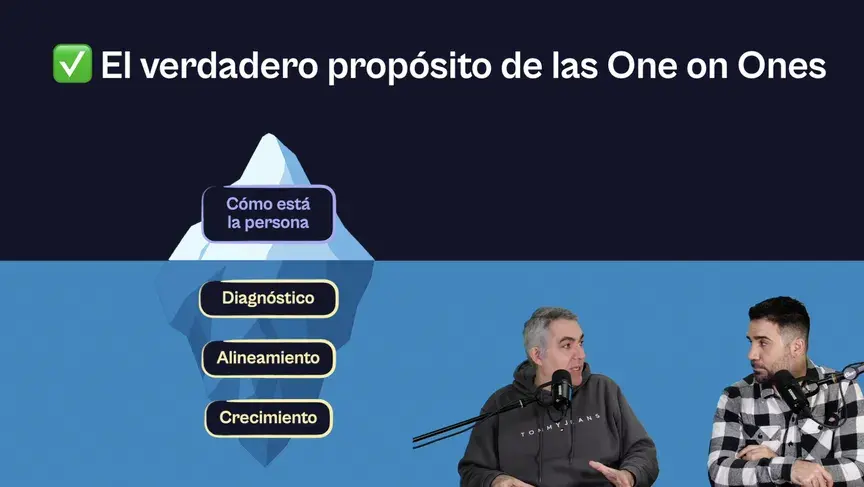 ✅ El verdadero propósito de las One on Ones

Cómo está la persona

Diagnóstico

Alineamiento

Crecimiento

TOMMY JEANS